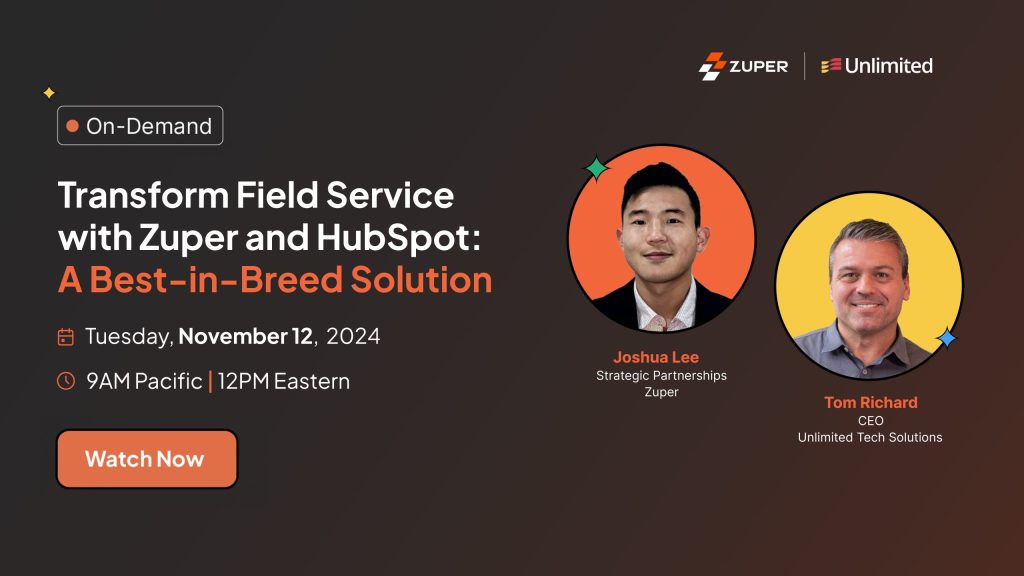 ZUPER | Unlimited

On-Demand

Transform Field Service with Zuper and HubSpot: A Best-in-Breed Solution

Tuesday, November 12, 2024

9AM Pacific | 12PM Eastern

Watch Now

Joshua Lee
Strategic Partnerships
Zuper

Tom Richard
CEO
Unlimited Tech Solutions